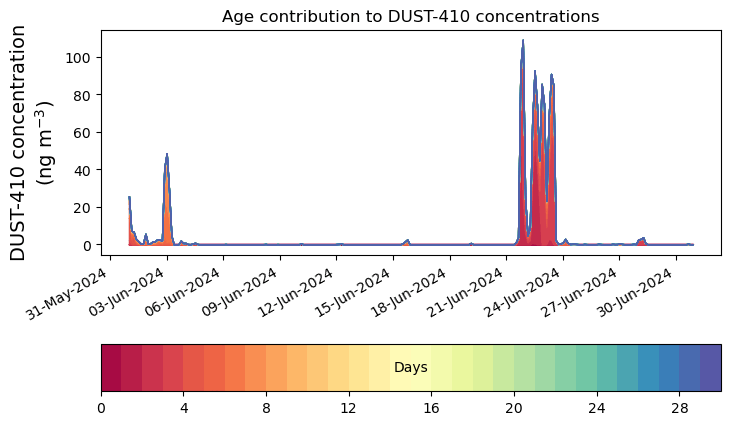 Age contribution to DUST-410 concentrations

DUST-410 concentration (ng m$^{-3}$)

100
80
60
40
20
0

31-May-2024
03-Jun-2024
06-Jun-2024
09-Jun-2024
12-Jun-2024
15-Jun-2024
18-Jun-2024
21-Jun-2024
24-Jun-2024
27-Jun-2024
30-Jun-2024

Days

0
4
8
12
16
20
24
28